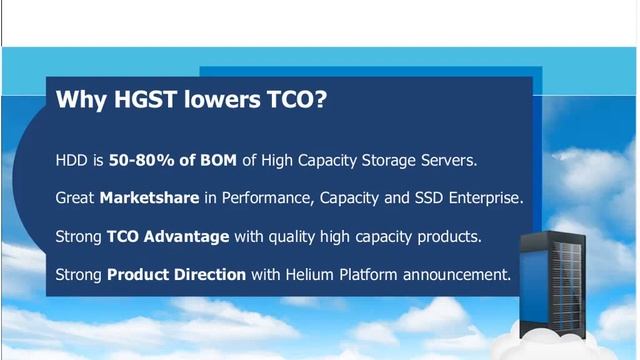 Why HGST lowers TCO?

HDD is 50-80% of BOM of High Capacity Storage Servers.

Great Marketshare in Performance, Capacity and SSD Enterprise.

Strong TCO Advantage with quality high capacity products.

Strong Product Direction with Helium Platform announcement.